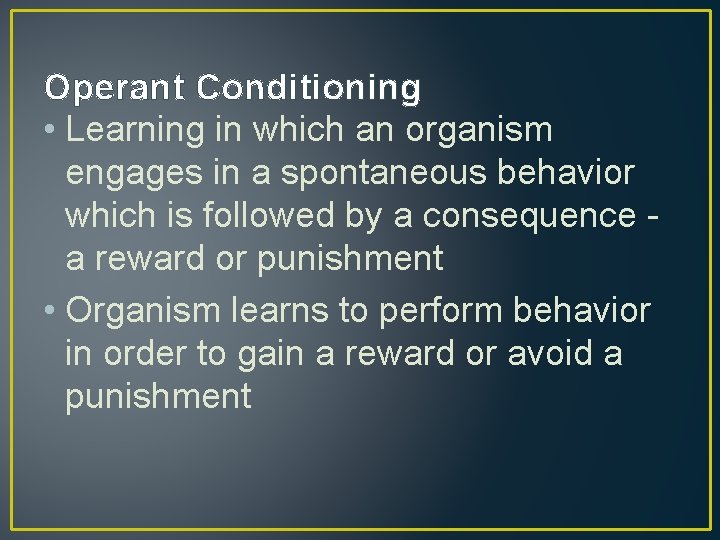 Operant Conditioning

• Learning in which an organism engages in a spontaneous behavior which is followed by a consequence - a reward or punishment

• Organism learns to perform behavior in order to gain a reward or avoid a punishment